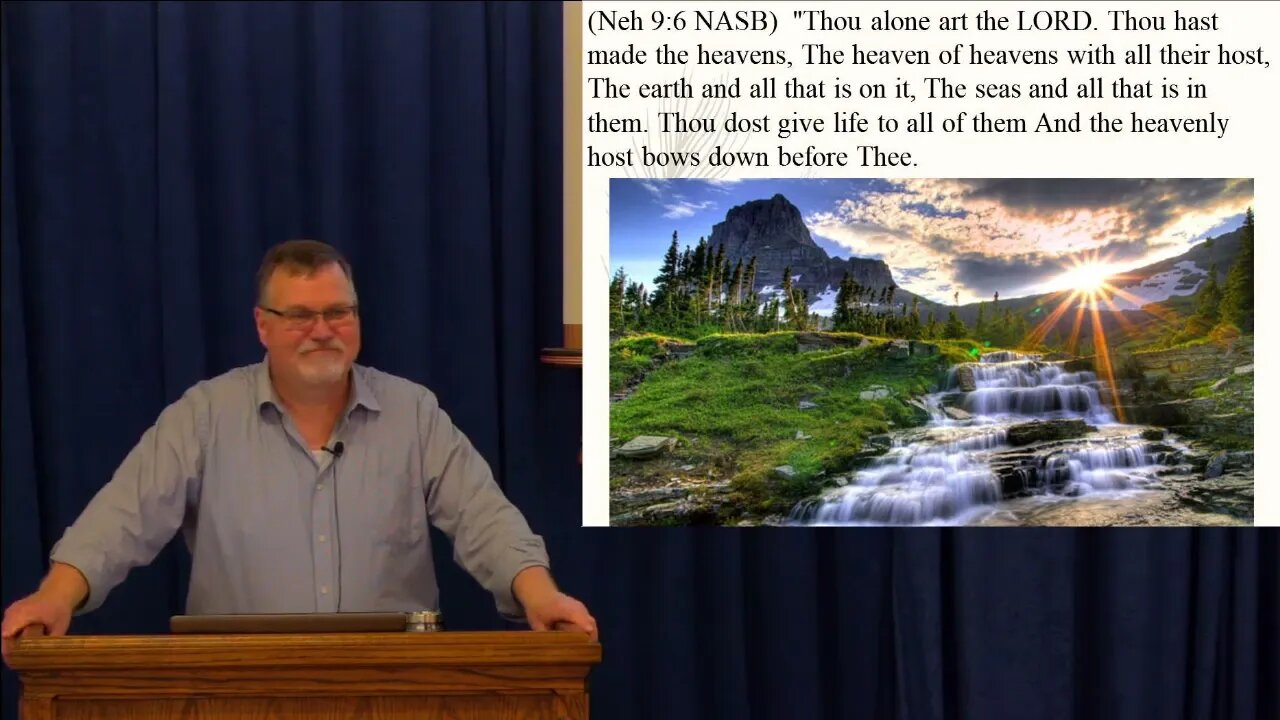 (Neh 9:6 NASB) "Thou alone art the LORD. Thou hast made the heavens, The heaven of heavens with all their host, The earth and all that is on it, The seas and all that is in them. Thou dost give life to all of them And the heavenly host bows down before Thee.